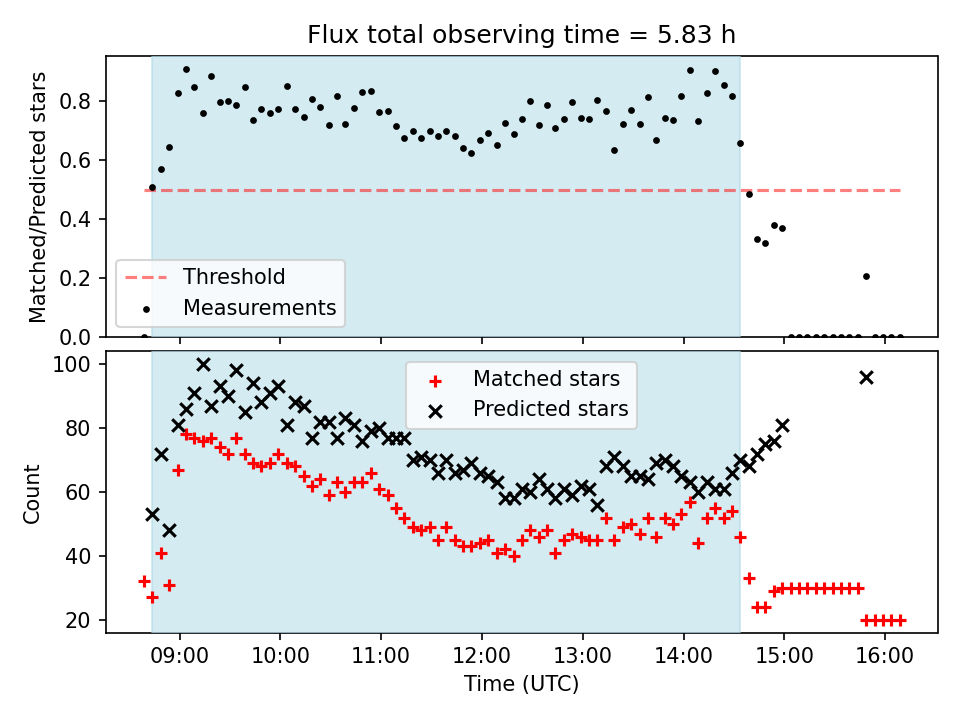 Flux total observing time = 5.83 h

Matched/Predicted stars

0.8
0.6
0.4
0.2
0.0

Threshold
Measurements

Count

100
80
60
40
20

Matched stars
Predicted stars

09:00
10:00
11:00
12:00
13:00
14:00
15:00
16:00

Time (UTC)